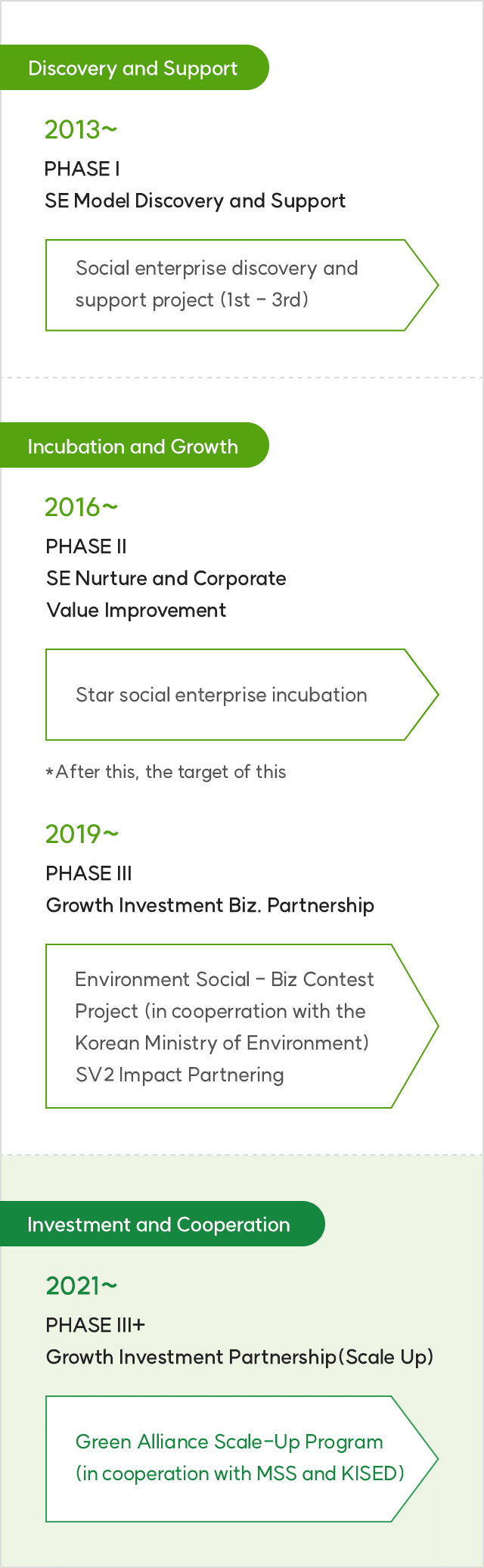 Discovery and Support

2013~

PHASE I
SE Model Discovery and Support

Social enterprise discovery and support project (1st – 3rd)

Incubation and Growth

2016~

PHASE II
SE Nurture and Corporate Value Improvement

Star social enterprise incubation

*After this, the target of this

2019~

PHASE III
Growth Investment Biz. Partnership

Environment Social – Biz Contest Project (in cooperration with the Korean Ministry of Environment)
SV2 Impact Partnering

Investment and Cooperation

2021~

PHASE III+
Growth Investment Partnership(Scale Up)

Green Alliance Scale-Up Program (in cooperation with MSS and KISED)